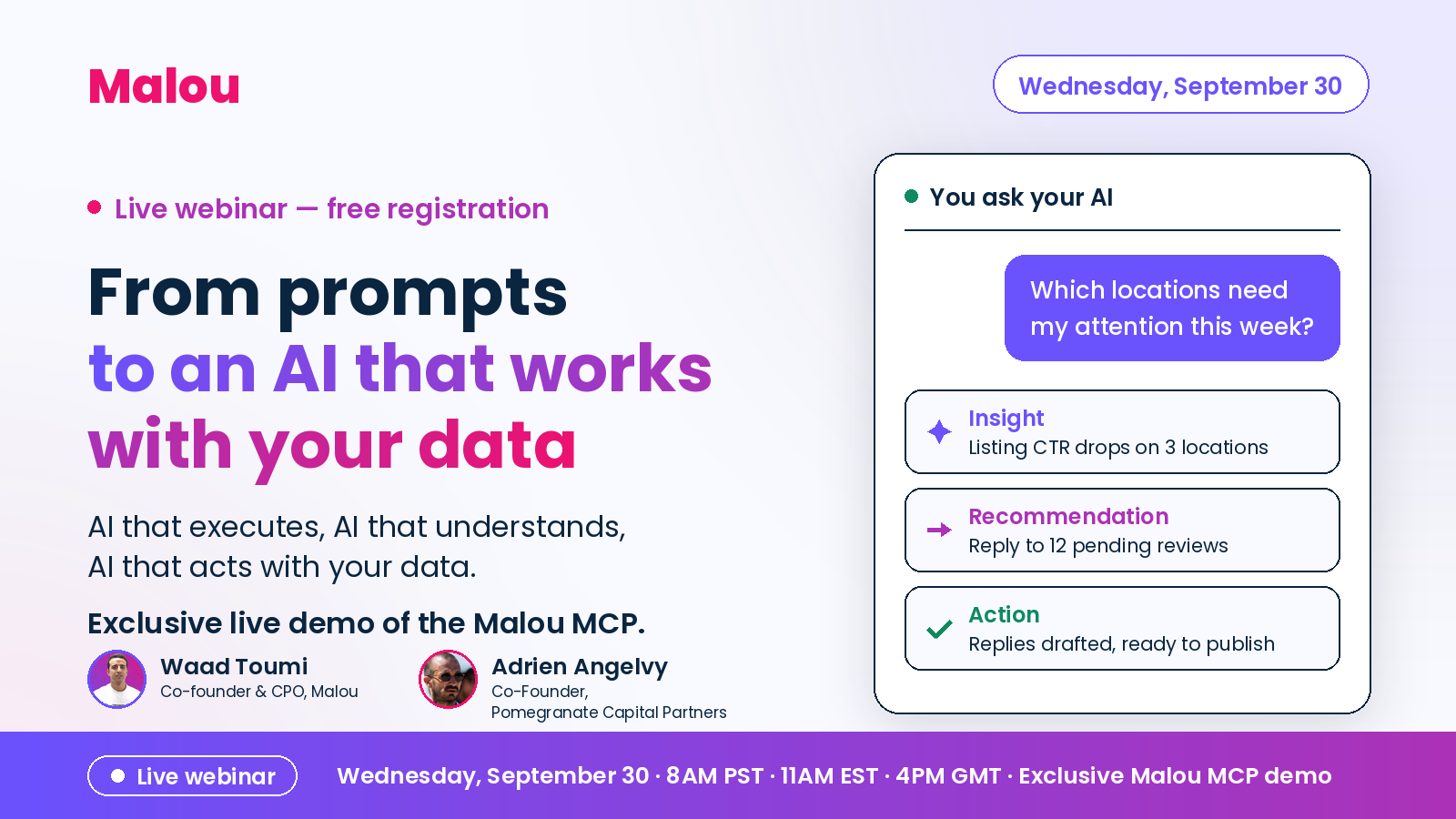 Malou

Wednesday, September 30

Live webinar — free registration

From prompts
to an AI that works
with your data

AI that executes, AI that understands,
AI that acts with your data.

Exclusive live demo of the Malou MCP.

Waad Toumi
Co-founder & CPO, Malou

Adrien Angelvy
Co-Founder,
Pomegranate Capital Partners

You ask your AI

Which locations need my attention this week?

Insight
Listing CTR drops on 3 locations

Recommendation
Reply to 12 pending reviews

Action
Replies drafted, ready to publish

Live webinar

Wednesday, September 30 · 8AM PST · 11AM EST · 4PM GMT · Exclusive Malou MCP demo